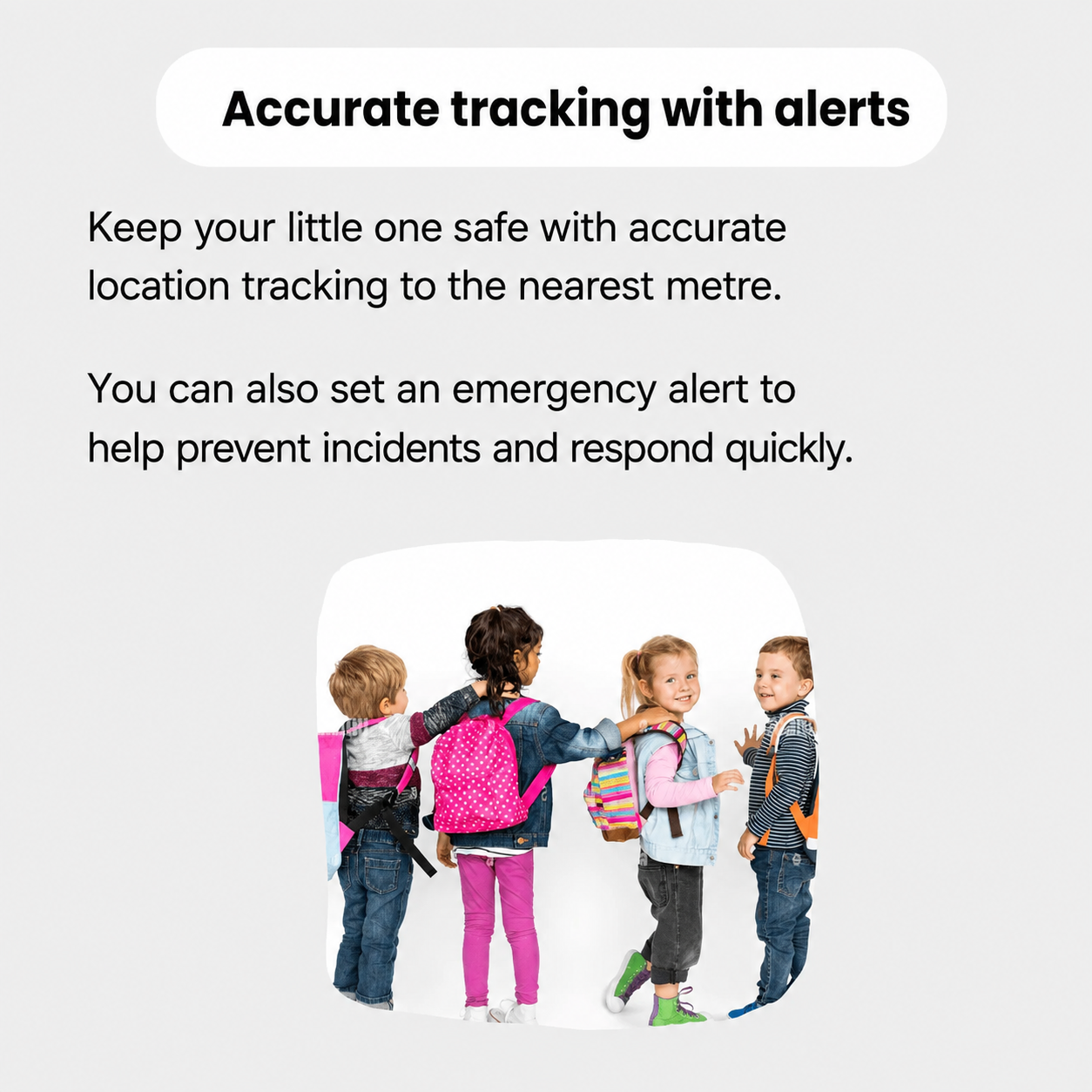 Accurate tracking with alerts

Keep your little one safe with accurate location tracking to the nearest metre.

You can also set an emergency alert to help prevent incidents and respond quickly.